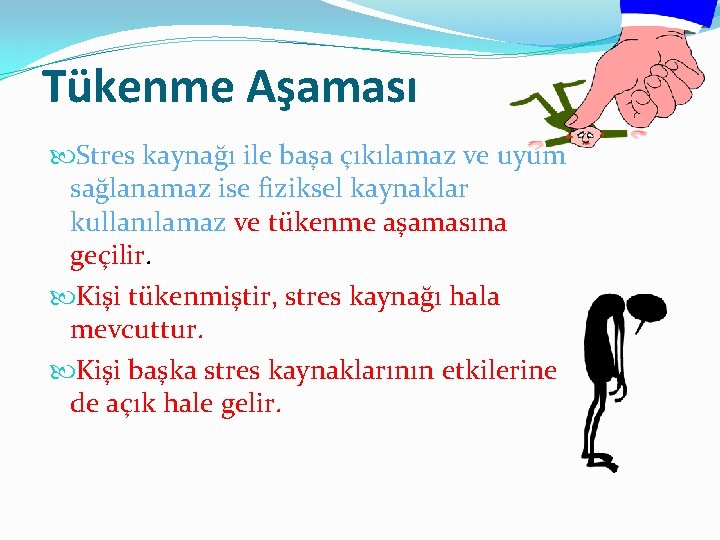 Tükenme Aşaması

Stres kaynağı ile başa çıkılamaz ve uyum sağlanamaz ise fiziksel kaynaklar kullanılamaz ve tükenme aşamasına geçilir.

Kişi tükenmiştir, stres kaynağı hala mevcuttur.

Kişi başka stres kaynaklarının etkilerine de açık hale gelir.